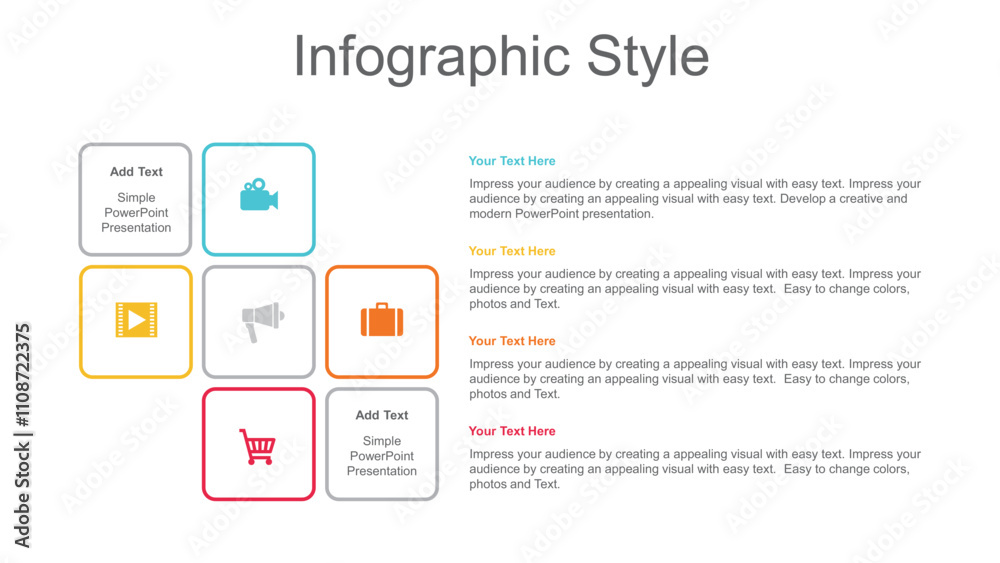 Infographic Style

Add Text

Simple PowerPoint Presentation

Add Text

Simple PowerPoint Presentation

Your Text Here

Impress your audience by creating a appealing visual with easy text. Impress your audience by creating an appealing visual with easy text. Develop a creative and modern PowerPoint presentation.

Your Text Here

Impress your audience by creating a appealing visual with easy text. Impress your audience by creating an appealing visual with easy text. Easy to change colors, photos and Text.

Your Text Here

Impress your audience by creating a appealing visual with easy text. Impress your audience by creating an appealing visual with easy text. Easy to change colors, photos and Text.

Your Text Here

Impress your audience by creating a appealing visual with easy text. Impress your audience by creating an appealing visual with easy text. Easy to change colors, photos and Text.

Adobe Stock | #1108722375